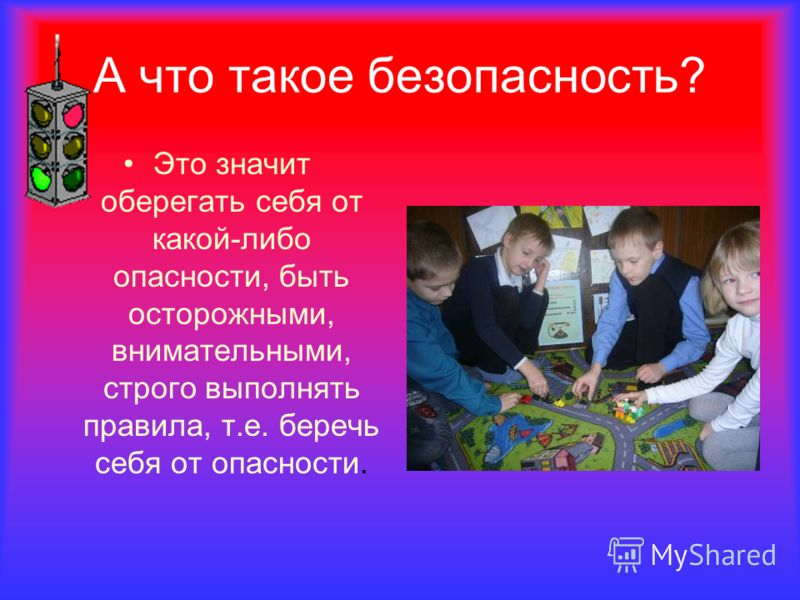 А что такое безопасность?

• Это значит оберегать себя от какой-либо опасности, быть осторожными, внимательными, строго выполнять правила, т.е. беречь себя от опасности.

MyShared